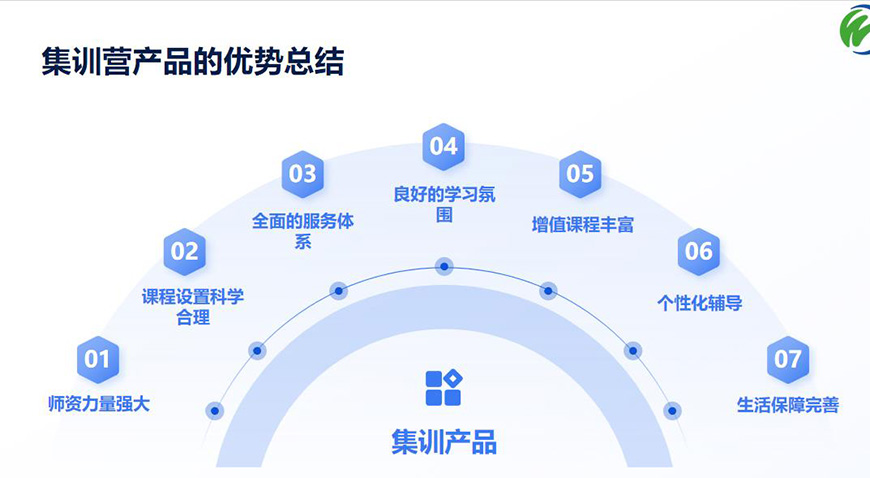 集训营产品的优势总结

01
师资力量强大

02
课程设置科学合理

03
全面的服务体系

04
良好的学习氛围

05
增值课程丰富

06
个性化辅导

07
生活保障完善

集训产品